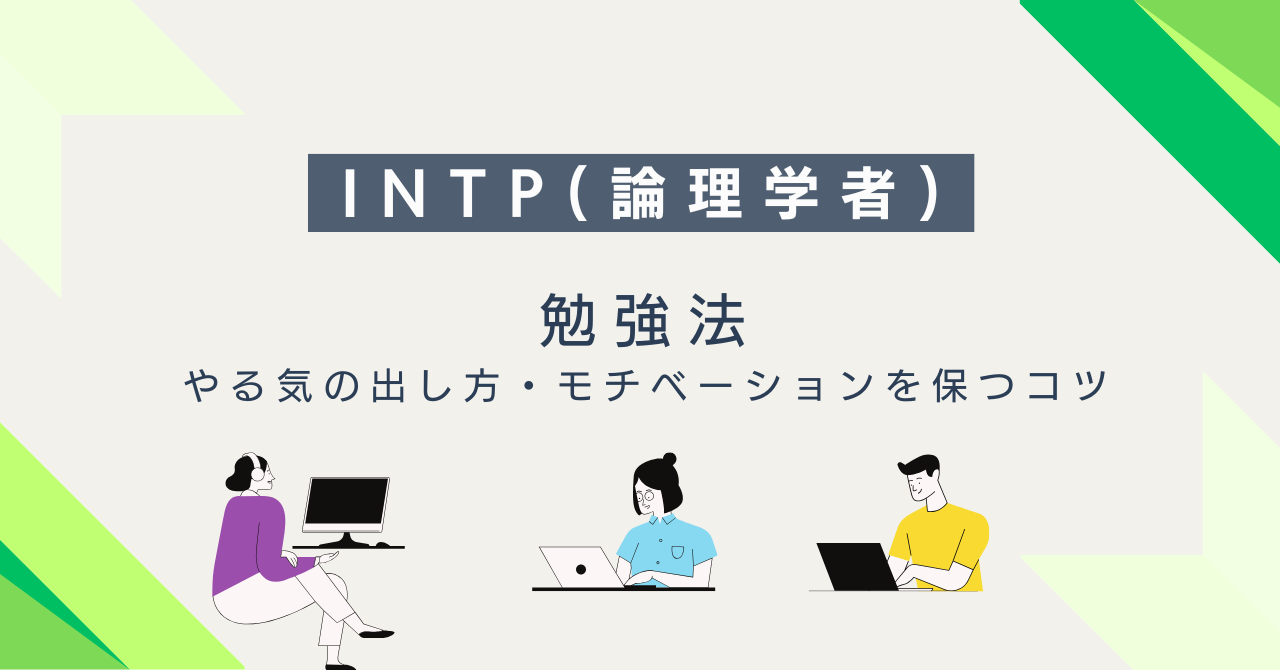 INTP（論理学者）

勉強法

やる気の出し方・モチベーションを保つコツ